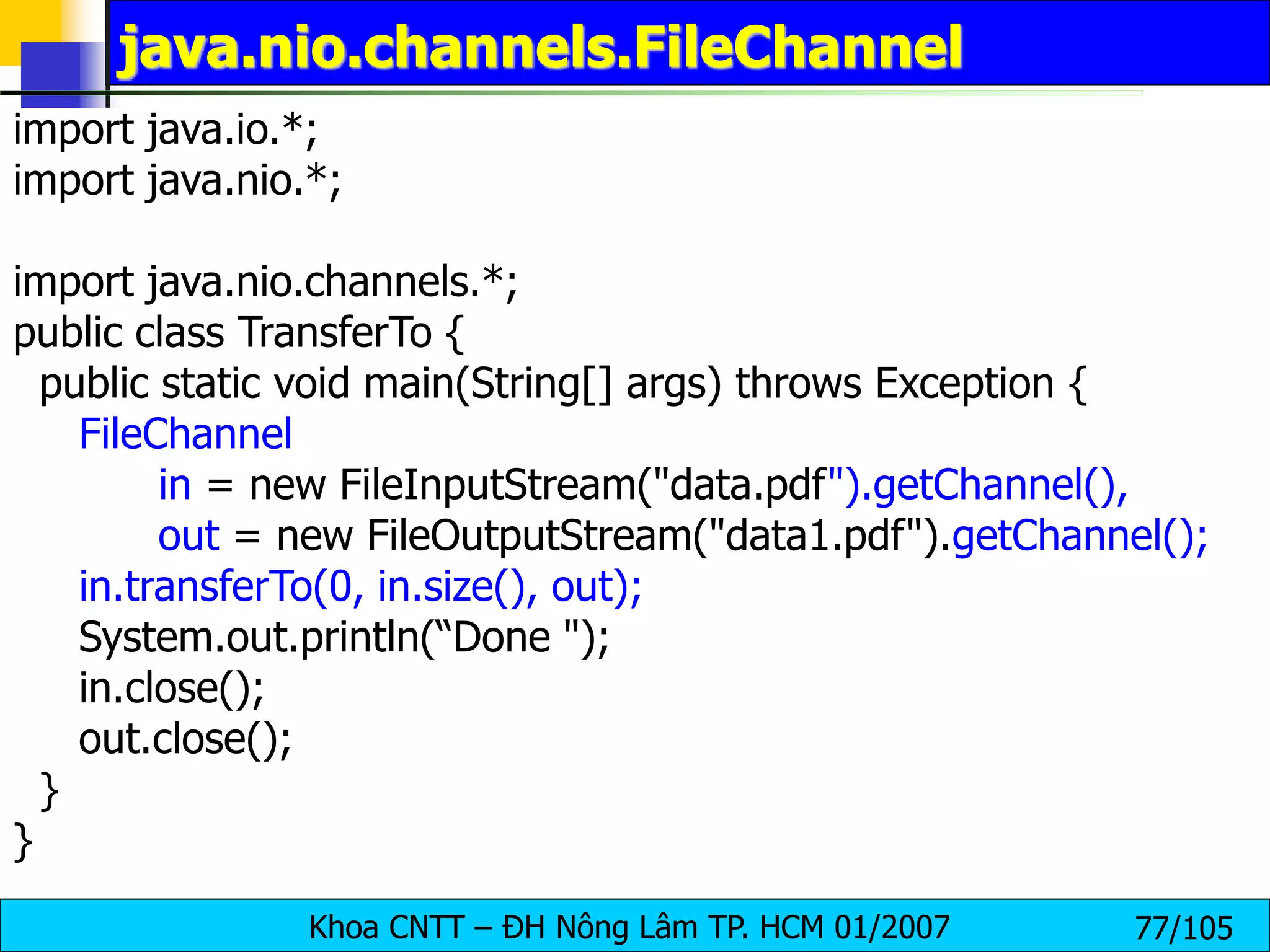 java.nio.channels.FileChannel

import java.io.*;
import java.nio.*;

import java.nio.channels.*;
public class TransferTo {
  public static void main(String[] args) throws Exception {
    FileChannel
      in = new FileInputStream("data.pdf").getChannel(),
      out = new FileOutputStream("data1.pdf").getChannel();
    in.transferTo(0, in.size(), out);
    System.out.println(“Done ");
    in.close();
    out.close();
  }
}

Khoa CNTT – ĐH Nông Lâm TP. HCM 01/2007 77/105